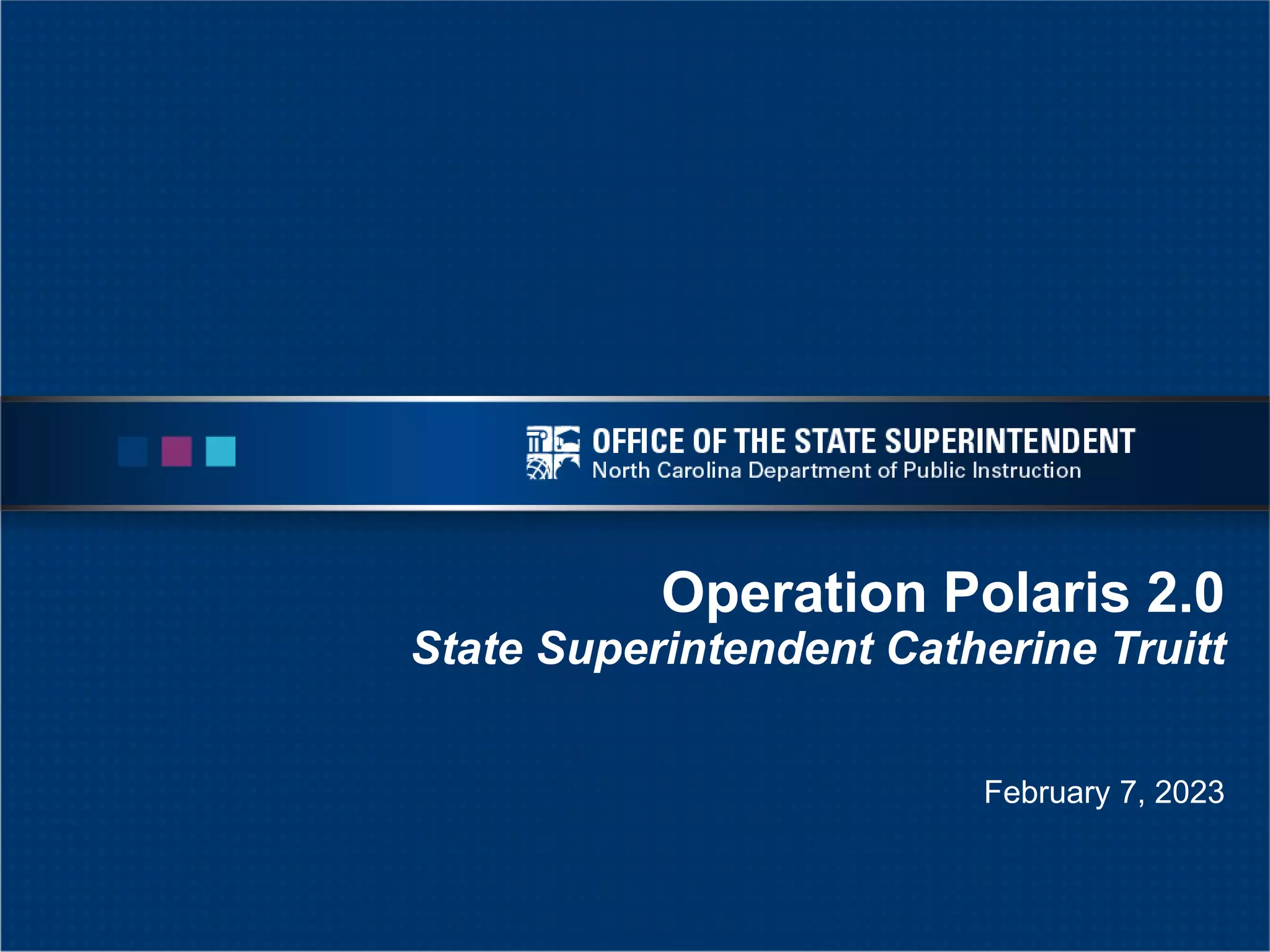 OFFICE OF THE STATE SUPERINTENDENT
North Carolina Department of Public Instruction

Operation Polaris 2.0
State Superintendent Catherine Truitt

February 7, 2023